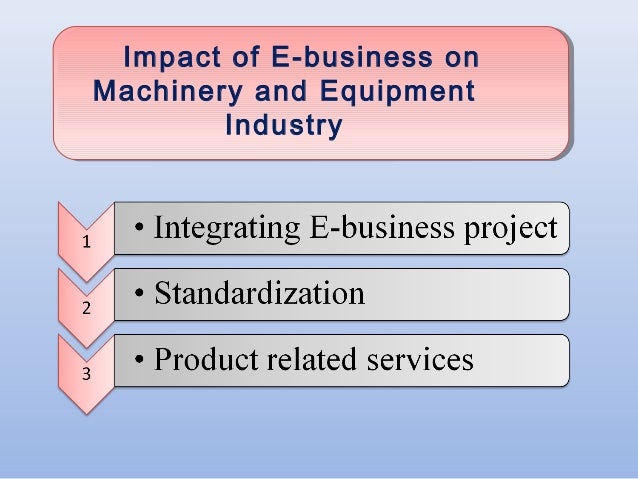 Impact of E-business on Machinery and Equipment Industry

1

• Integrating E-business project

2

• Standardization

3

• Product related services